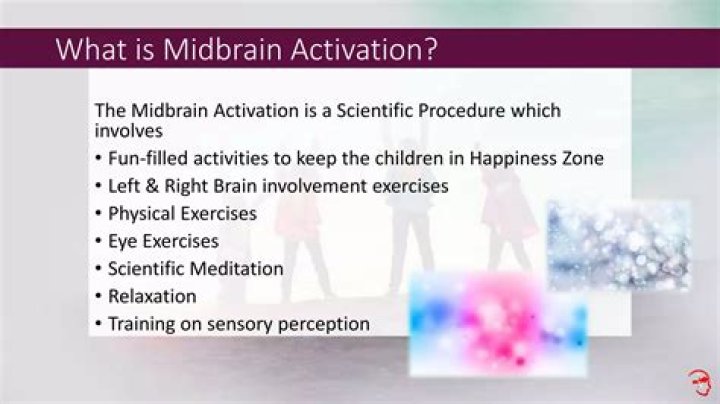 What is Midbrain Activation?

The Midbrain Activation is a Scientific Procedure which involves

• Fun-filled activities to keep the children in Happiness Zone
• Left & Right Brain involvement exercises
• Physical Exercises
• Eye Exercises
• Scientific Meditation
• Relaxation
• Training on sensory perception